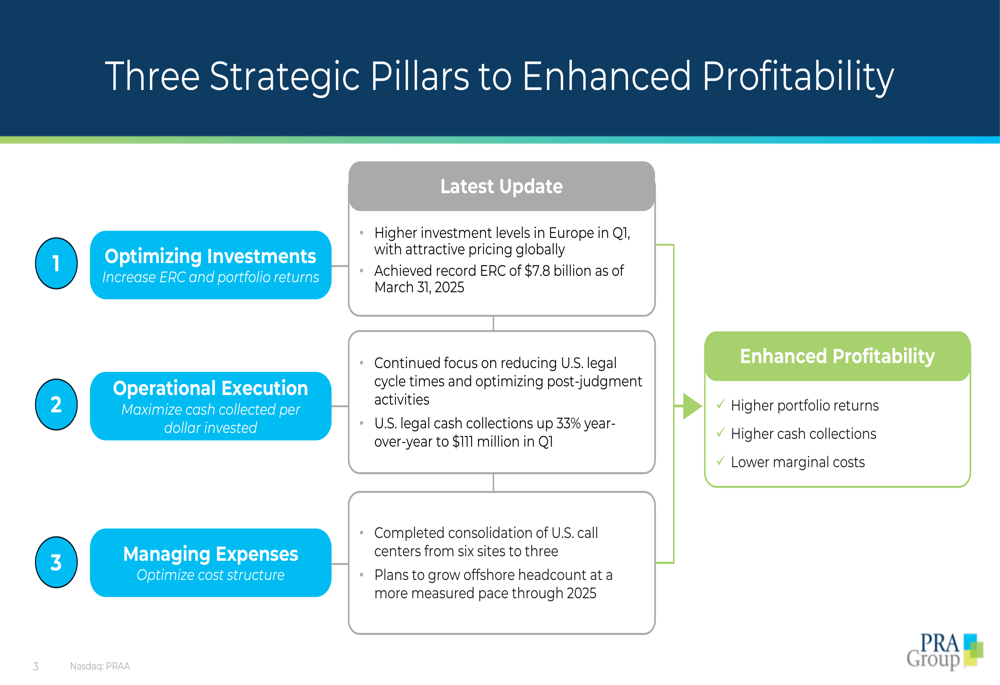 Three Strategic Pillars to Enhanced Profitability

Latest Update

1
Optimizing Investments
Increase ERC and portfolio returns

• Higher investment levels in Europe in Q1, with attractive pricing globally
• Achieved record ERC of $7.8 billion as of March 31, 2025

2
Operational Execution
Maximize cash collected per dollar invested

• Continued focus on reducing U.S. legal cycle times and optimizing post-judgment activities
• U.S. legal cash collections up 33% year-over-year to $111 million in Q1

3
Managing Expenses
Optimize cost structure

• Completed consolidation of U.S. call centers from six sites to three
• Plans to grow offshore headcount at a more measured pace through 2025

Enhanced Profitability
✓ Higher portfolio returns
✓ Higher cash collections
✓ Lower marginal costs

3 Nasdaq: PRAA

PRA Group